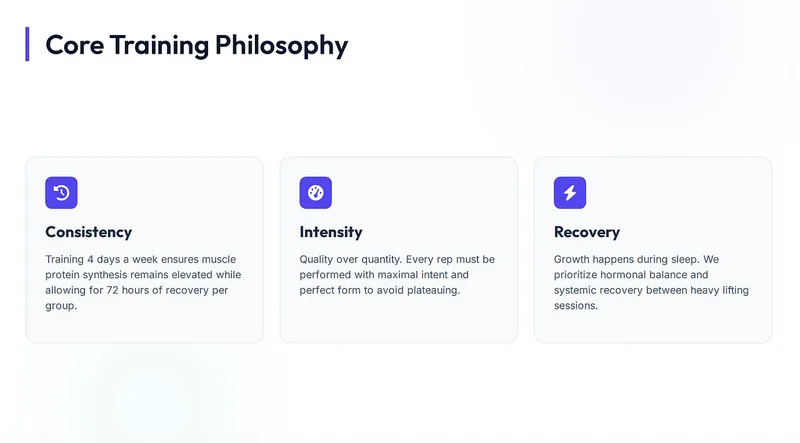 Core Training Philosophy

Consistency

Training 4 days a week ensures muscle protein synthesis remains elevated while allowing for 72 hours of recovery per group.

Intensity

Quality over quantity. Every rep must be performed with maximal intent and perfect form to avoid plateauing.

Recovery

Growth happens during sleep. We prioritize hormonal balance and systemic recovery between heavy lifting sessions.